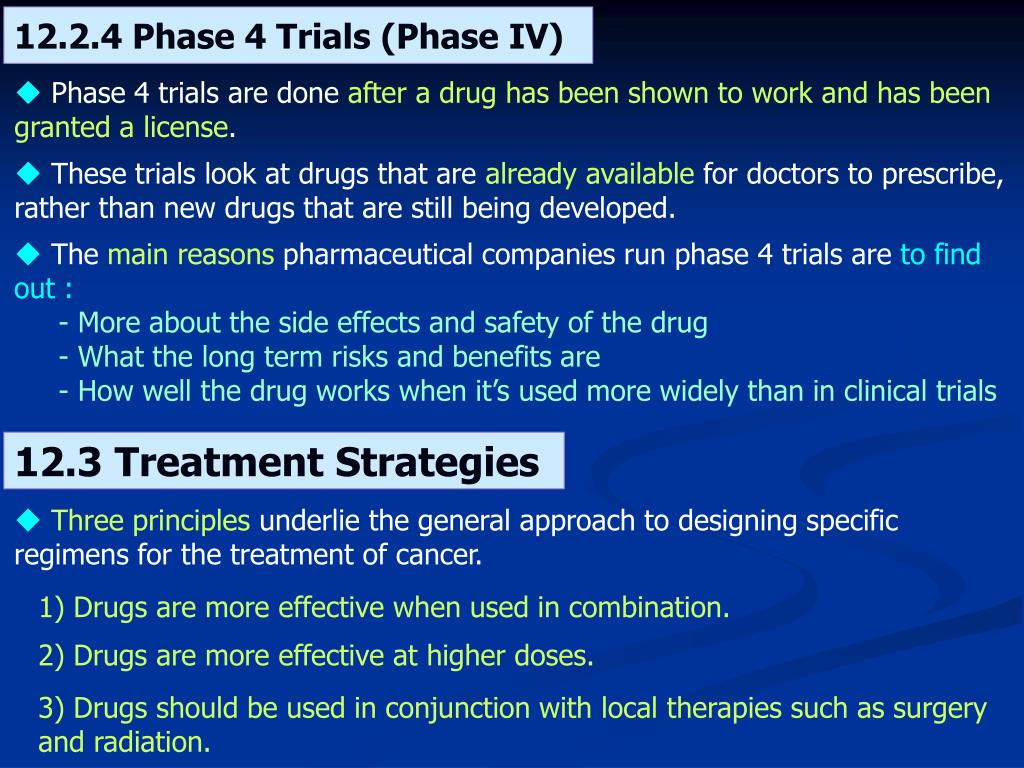 12.2.4 Phase 4 Trials (Phase IV)

◆ Phase 4 trials are done after a drug has been shown to work and has been granted a license.

◆ These trials look at drugs that are already available for doctors to prescribe, rather than new drugs that are still being developed.

◆ The main reasons pharmaceutical companies run phase 4 trials are to find out :
- More about the side effects and safety of the drug
- What the long term risks and benefits are
- How well the drug works when it's used more widely than in clinical trials

12.3 Treatment Strategies

◆ Three principles underlie the general approach to designing specific regimens for the treatment of cancer.

1) Drugs are more effective when used in combination.

2) Drugs are more effective at higher doses.

3) Drugs should be used in conjunction with local therapies such as surgery and radiation.